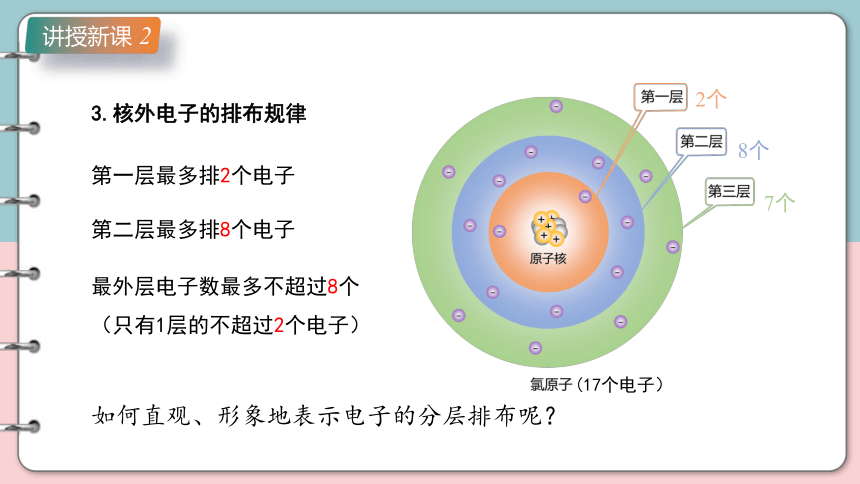 讲授新课 2

3. 核外电子的排布规律

第一层最多排2个电子

第二层最多排8个电子

最外层电子数最多不超过8个
（只有1层的不超过2个电子）

第一层 2个
第二层 8个
第三层 7个

原子核

氯原子（17个电子）

如何直观、形象地表示电子的分层排布呢？